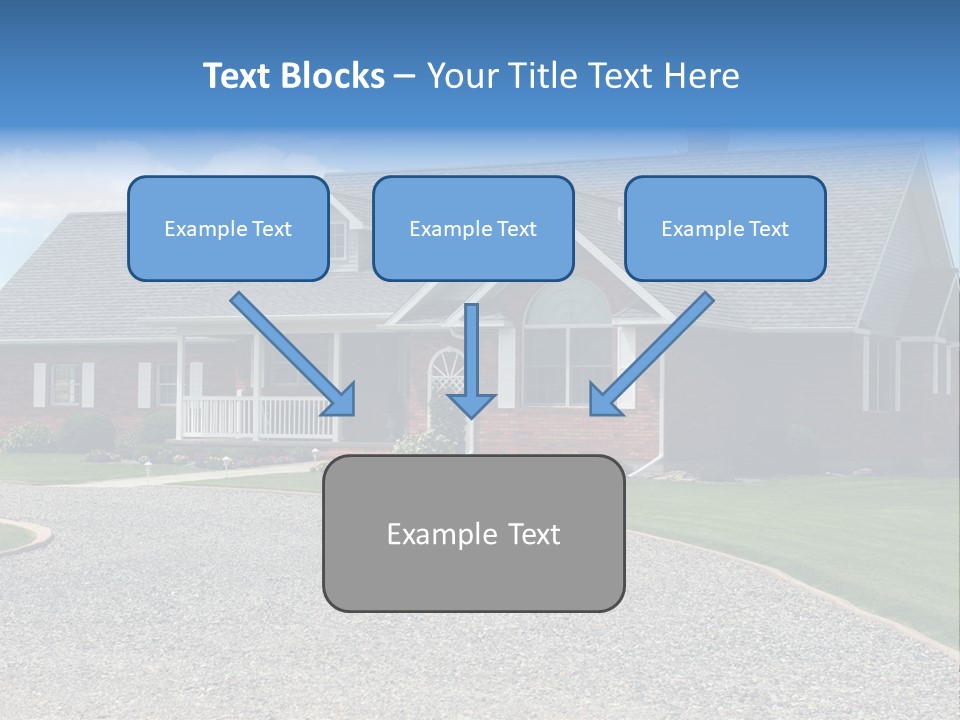 Text Blocks – Your Title Text Here

Example Text

Example Text

Example Text

Example Text